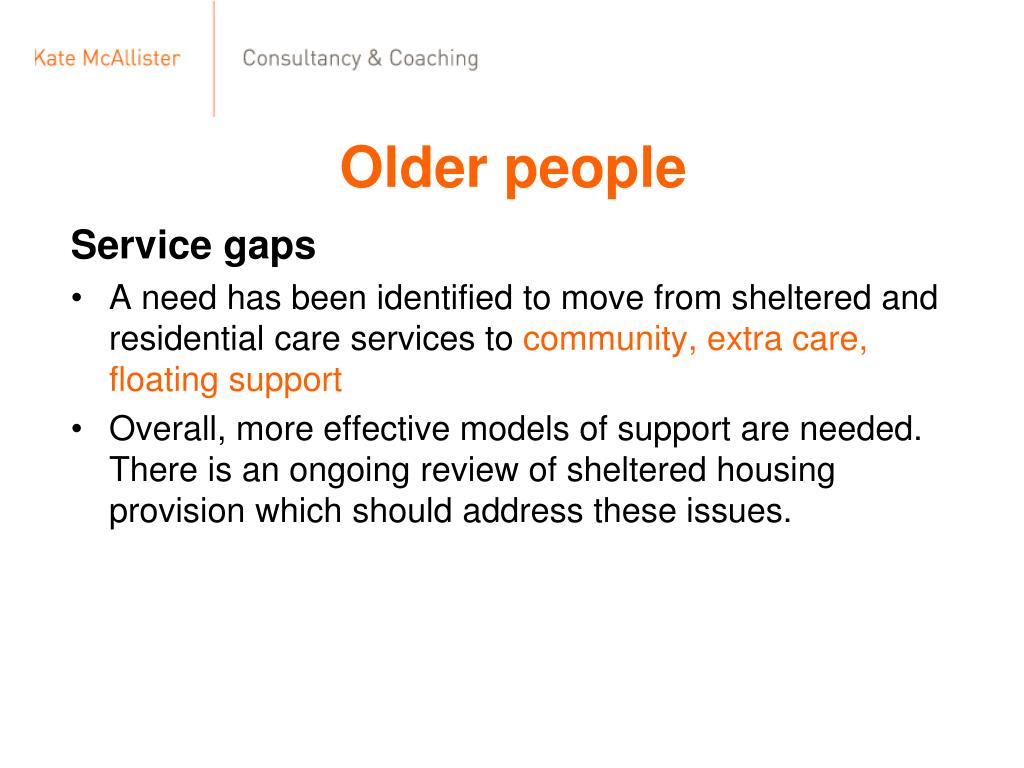 Kate McAllister

Consultancy & Coaching

Older people

Service gaps

• A need has been identified to move from sheltered and residential care services to community, extra care, floating support

• Overall, more effective models of support are needed. There is an ongoing review of sheltered housing provision which should address these issues.